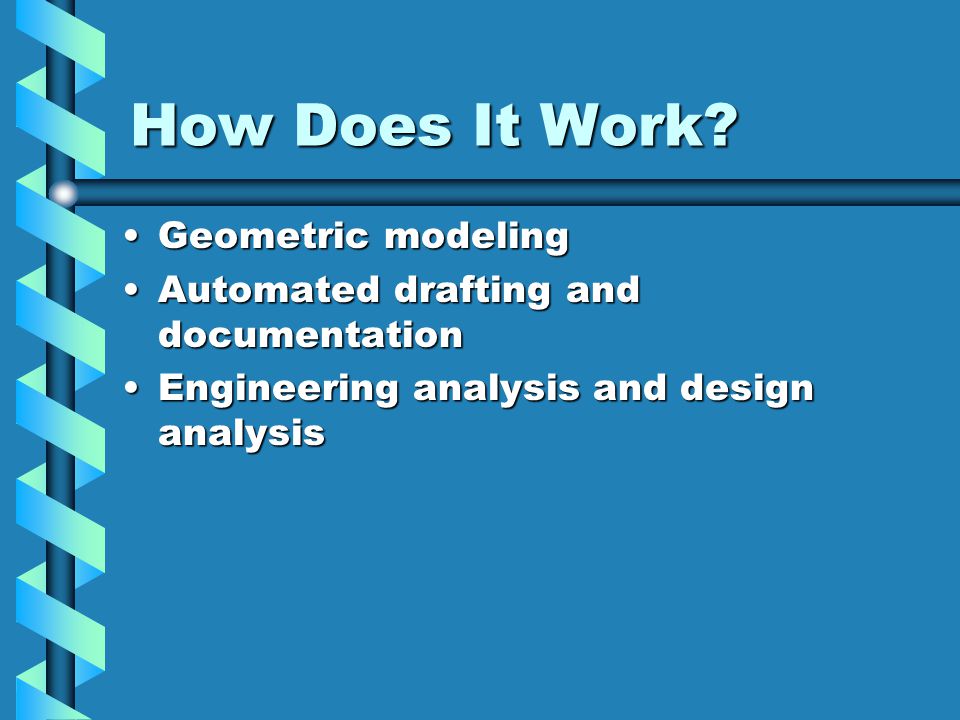 How Does It Work?

• Geometric modeling
• Automated drafting and documentation
• Engineering analysis and design analysis